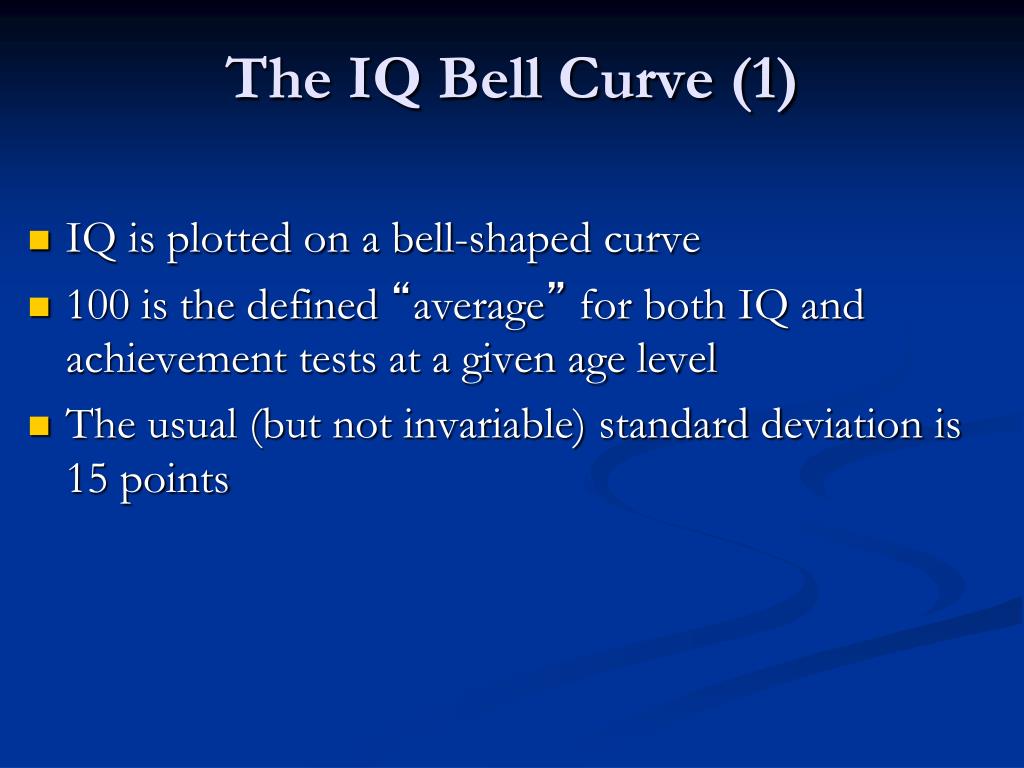 The IQ Bell Curve (1)

- IQ is plotted on a bell-shaped curve
- 100 is the defined “average” for both IQ and achievement tests at a given age level
- The usual (but not invariable) standard deviation is 15 points